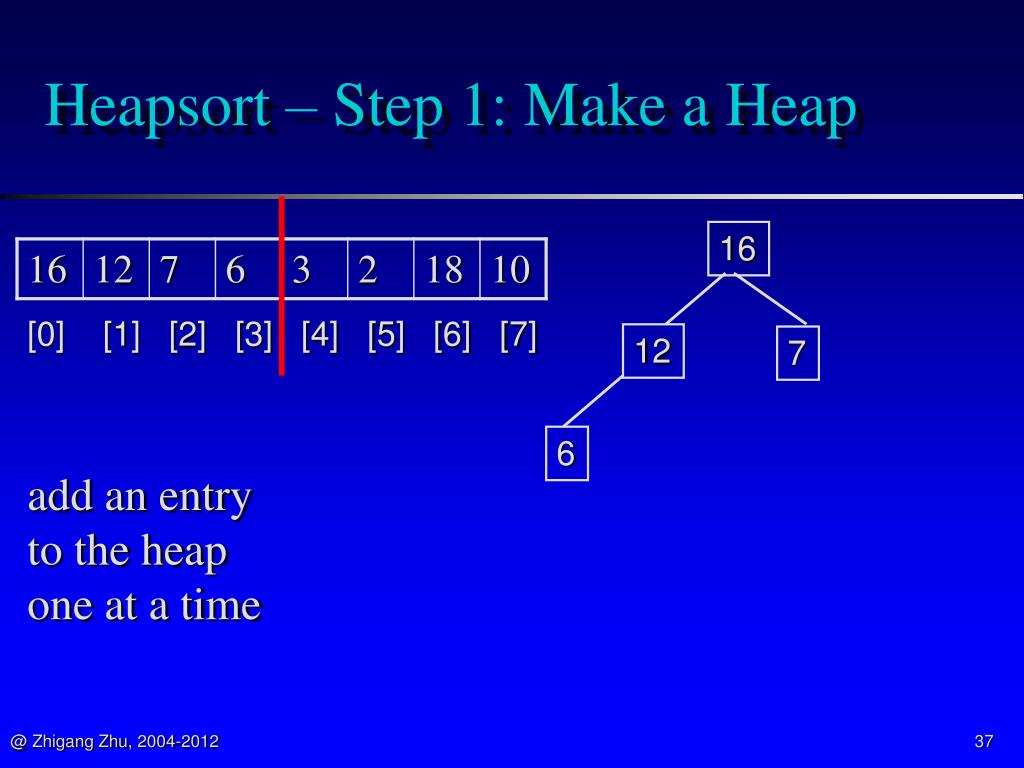 Heapsort – Step 1: Make a Heap

| 16 | 12 | 7 | 6 | 3 | 2 | 18 | 10 |
|---|---|---|---|---|---|---|---|
| [0] | [1] | [2] | [3] | [4] | [5] | [6] | [7] |

16
12
7
6

add an entry to the heap one at a time

@ Zhigang Zhu, 2004-2012

37